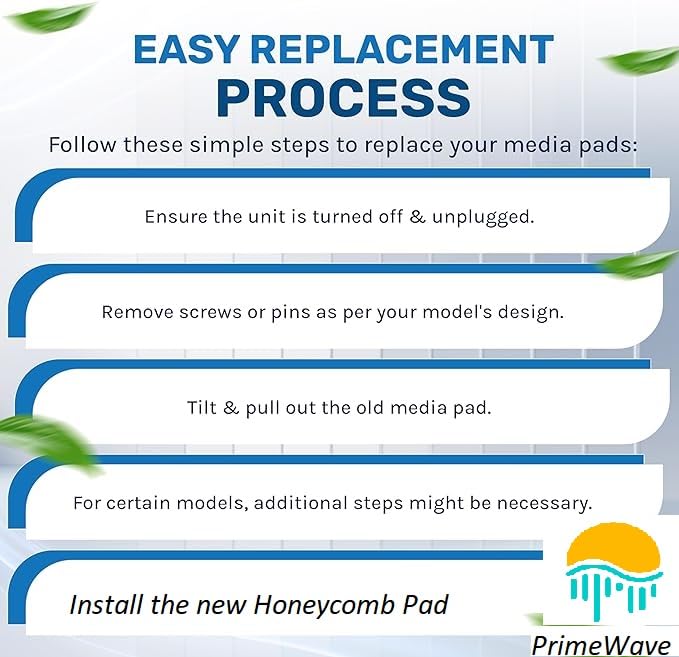 EASY REPLACEMENT PROCESS

Follow these simple steps to replace your media pads:

Ensure the unit is turned off & unplugged.

Remove screws or pins as per your model's design.

Tilt & pull out the old media pad.

For certain models, additional steps might be necessary.

Install the new Honeycomb Pad

PrimeWave